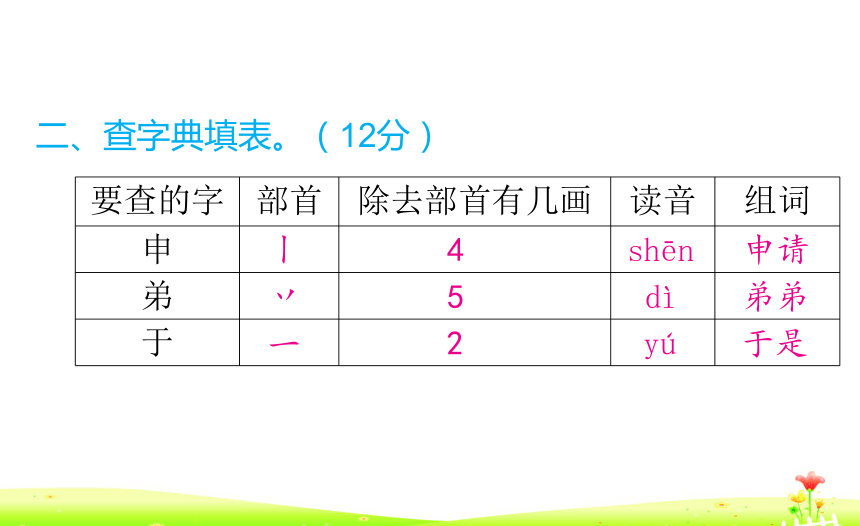 二、查字典填表。（12分）

| 要查的字 | 部首 | 除去部首有几画 | 读音 | 组词 |
|---|---|---|---|---|
| 申 | 丨 | 4 | shēn | 申请 |
| 弟 | 丷 | 5 | dì | 弟弟 |
| 于 | 一 | 2 | yú | 于是 |